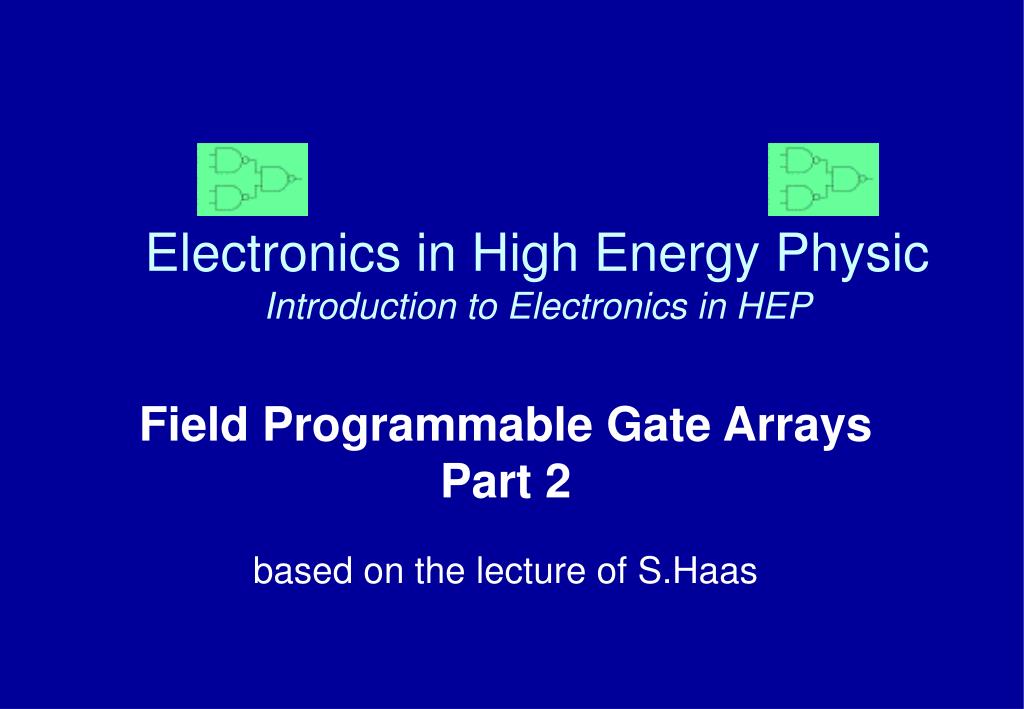 Electronics in High Energy Physic
Introduction to Electronics in HEP

Field Programmable Gate Arrays
Part 2

based on the lecture of S.Haas